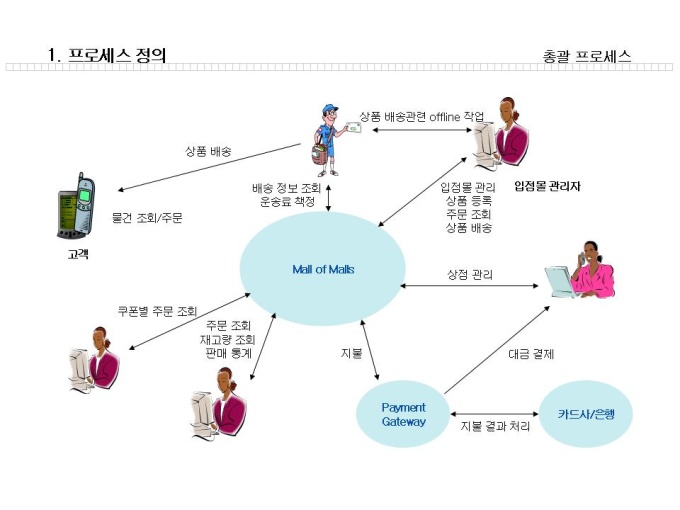 1. 프로세스 정의

총괄 프로세스

상품 배송관련 offline 작업

상품 배송

배송 정보 조회
운송료 책정

입점몰 관리
상품 등록
주문 조회
상품 배송

입점몰 관리자

물건 조회/주문

고객

Mall of Malls

상점 관리

쿠폰별 주문 조회

주문 조회
재고량 조회
판매 통계

지불

대금 결제

Payment Gateway

지불 결과 처리

카드사/은행